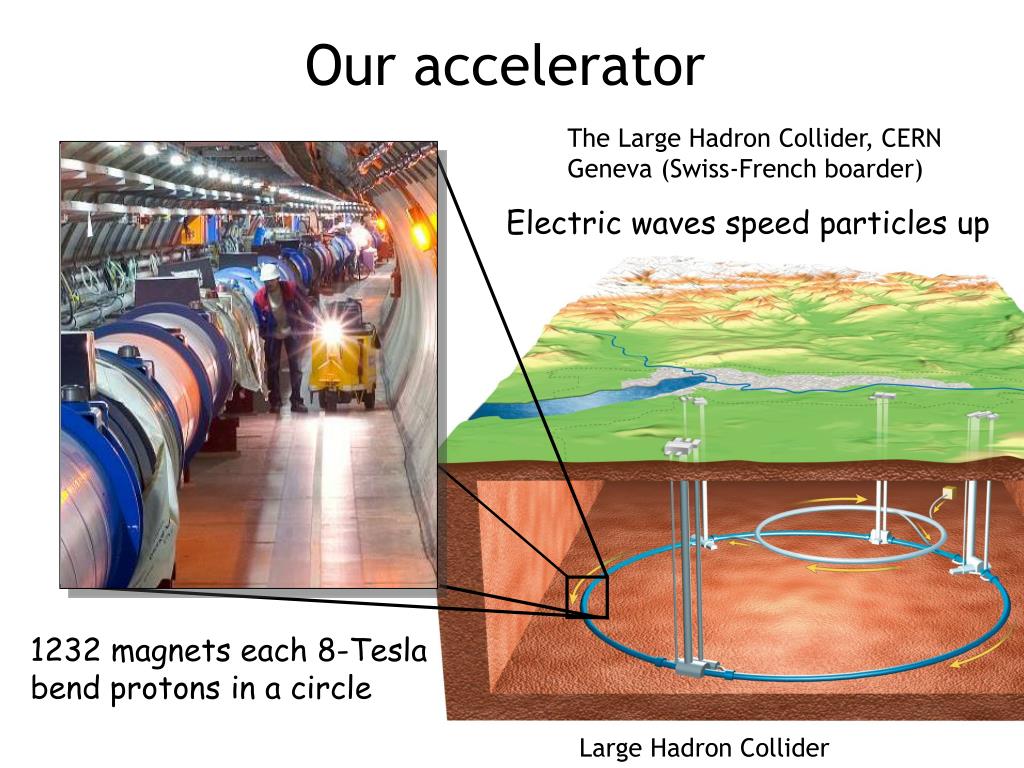 Our accelerator

The Large Hadron Collider, CERN
Geneva (Swiss-French boarder)

Electric waves speed particles up

1232 magnets each 8-Tesla bend protons in a circle

Large Hadron Collider